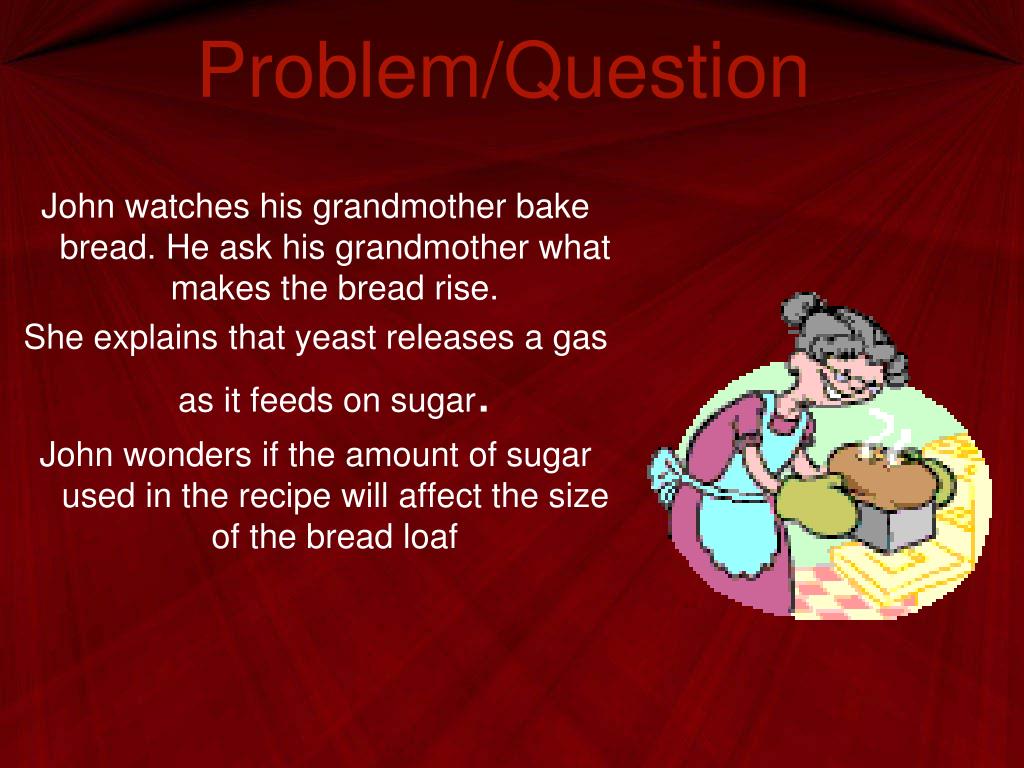 Problem/Question

John watches his grandmother bake bread. He ask his grandmother what makes the bread rise.

She explains that yeast releases a gas as it feeds on sugar.

John wonders if the amount of sugar used in the recipe will affect the size of the bread loaf